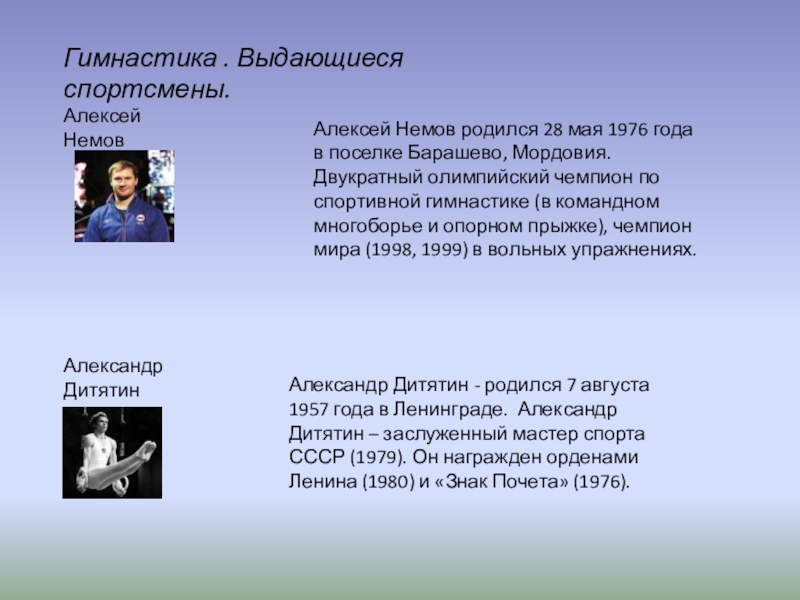 Гимнастика . Выдающиеся спортсмены.

Алексей Немов

Алексей Немов родился 28 мая 1976 года в поселке Барашево, Мордовия. Двукратный олимпийский чемпион по спортивной гимнастике (в командном многоборье и опорном прыжке), чемпион мира (1998, 1999) в вольных упражнениях.

Александр Дитятин

Александр Дитятин - родился 7 августа 1957 года в Ленинграде. Александр Дитятин – заслуженный мастер спорта СССР (1979). Он награжден орденами Ленина (1980) и «Знак Почета» (1976).